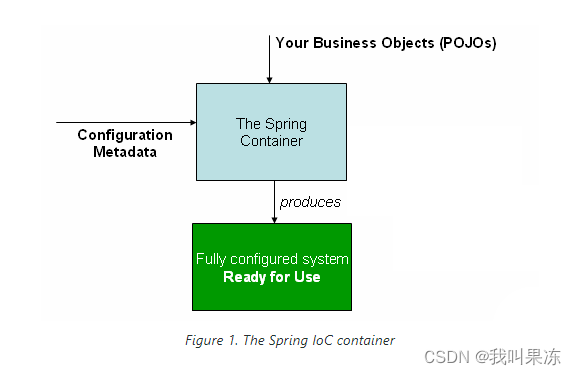 Your Business Objects (POJOs)

Configuration Metadata

The Spring Container

produces

Fully configured system
Ready for Use

Figure 1. The Spring IoC container

CSDN @我叫果冻